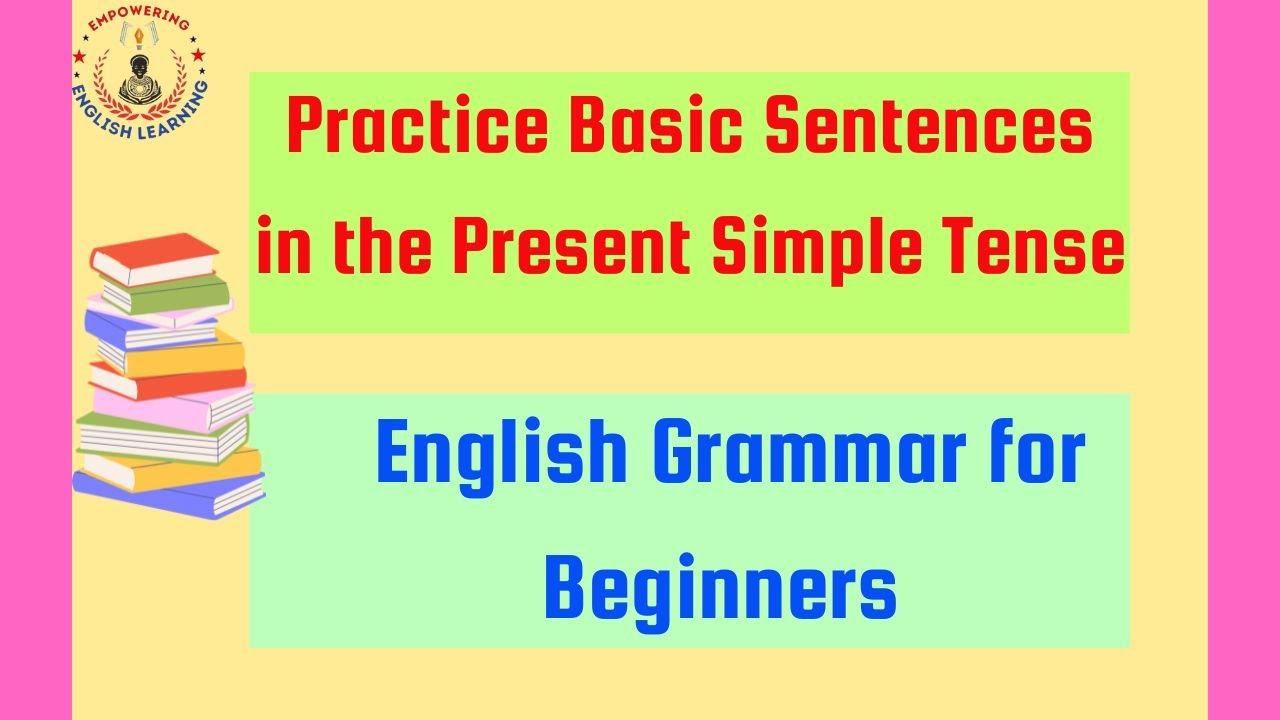 EMPOWERING
ENGLISH LEARNING

Practice Basic Sentences in the Present Simple Tense

English Grammar for Beginners